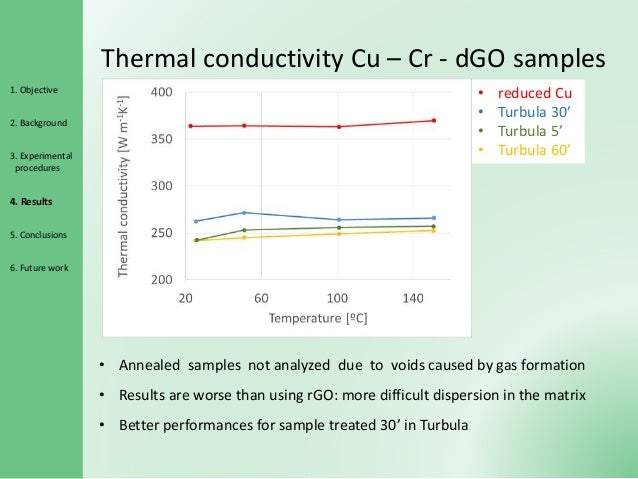 1. Objective

2. Background

3. Experimental procedures

4. Results

5. Conclusions

6. Future work

Thermal conductivity Cu – Cr - dGO samples

Thermal conductivity [W m$^{-1}$K$^{-1}$]

400
350
300
250
200

20
60
100
140

Temperature [ºC]

• reduced Cu
• Turbula 30'
• Turbula 5'
• Turbula 60'

• Annealed samples not analyzed due to voids caused by gas formation

• Results are worse than using rGO: more difficult dispersion in the matrix

• Better performances for sample treated 30' in Turbula